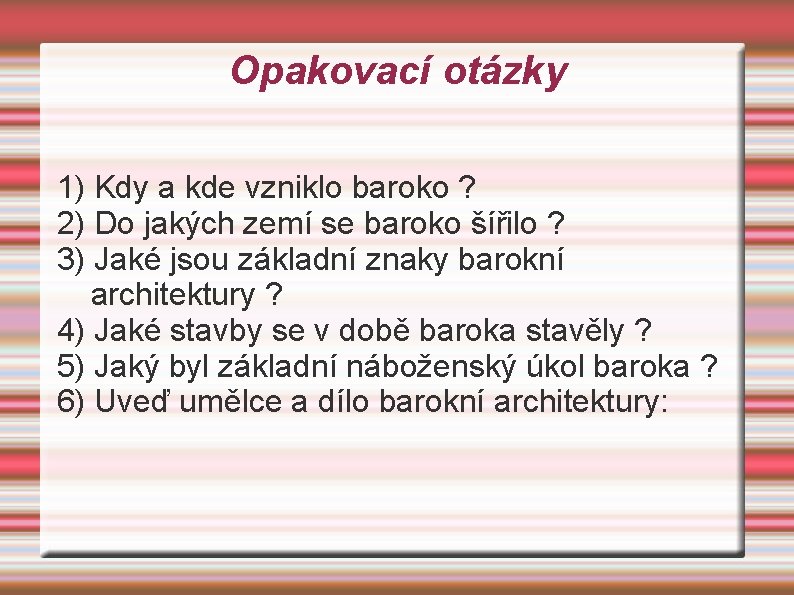 Opakovací otázky

1) Kdy a kde vzniklo baroko ?
2) Do jakých zemí se baroko šířilo ?
3) Jaké jsou základní znaky barokní architektury ?
4) Jaké stavby se v době baroka stavěly ?
5) Jaký byl základní náboženský úkol baroka ?
6) Uveď umělce a dílo barokní architektury: